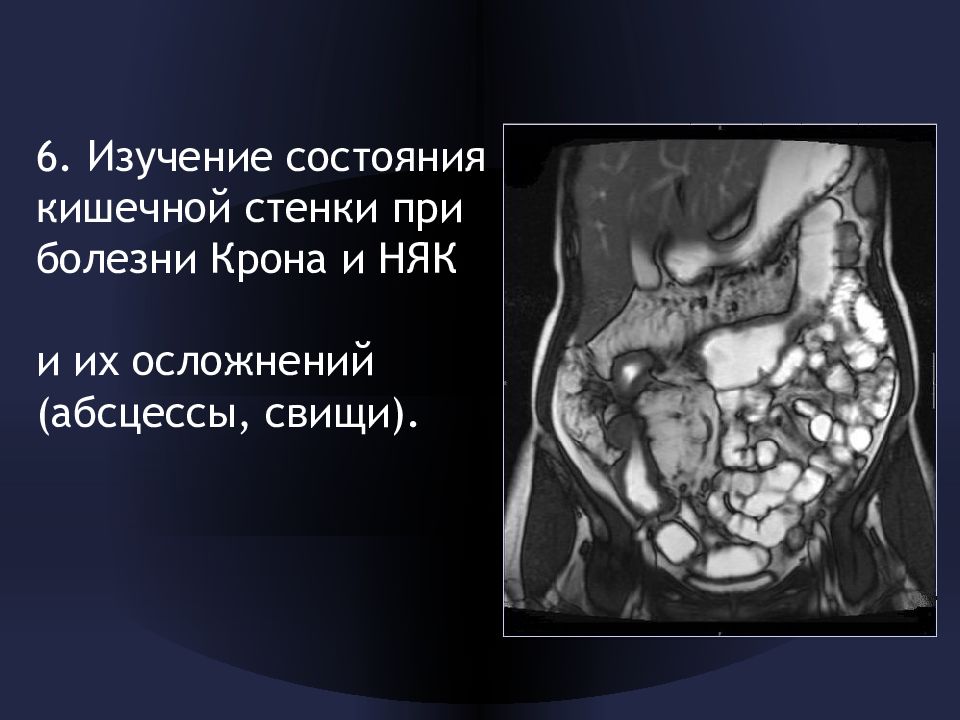 6. Изучение состояния кишечной стенки при болезни Крона и НЯК

и их осложнений (абсцессы, свищи).